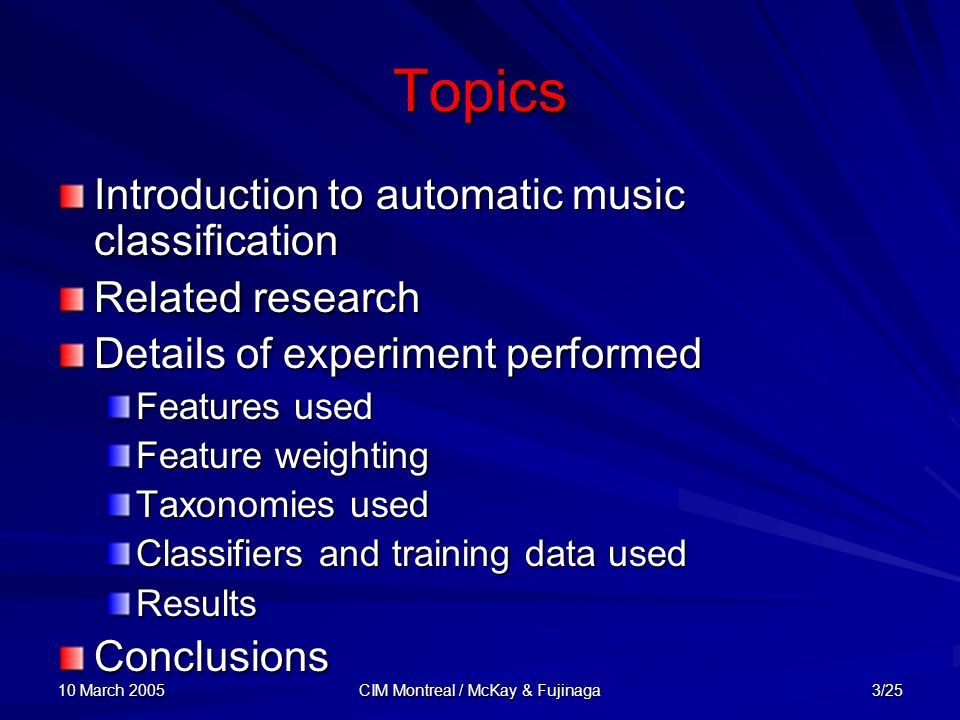 Topics

Introduction to automatic music classification

Related research

Details of experiment performed

Features used

Feature weighting

Taxonomies used

Classifiers and training data used

Results

Conclusions

10 March 2005

CIM Montreal / McKay & Fujinaga

3/25